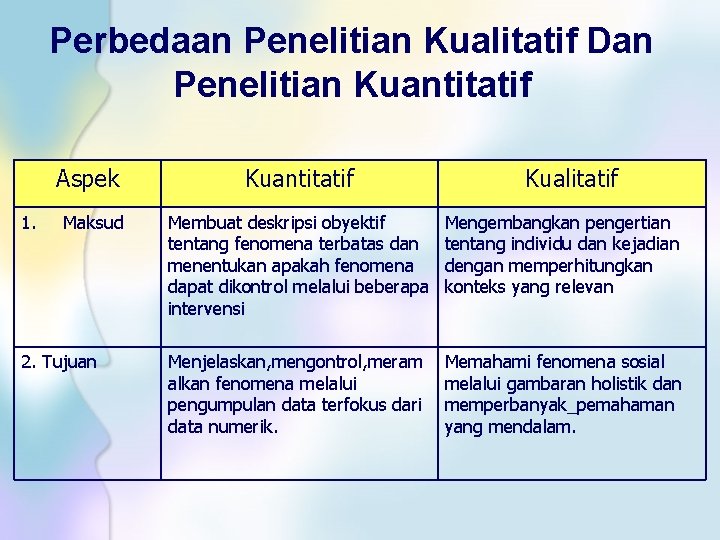 Perbedaan Penelitian Kualitatif Dan Penelitian Kuantitatif

| Aspek | Kuantitatif | Kualitatif |
|---|---|---|
| 1. Maksud | Membuat deskripsi obyektif tentang fenomena terbatas dan menentukan apakah fenomena dapat dikontrol melalui beberapa intervensi | Mengembangkan pengertian tentang individu dan kejadian dengan memperhitungkan konteks yang relevan |
| 2. Tujuan | Menjelaskan,mengontrol,meramalkan fenomena melalui pengumpulan data terfokus dari data numerik. | Memahami fenomena sosial melalui gambaran holistik dan memperbanyak_pemahaman yang mendalam. |